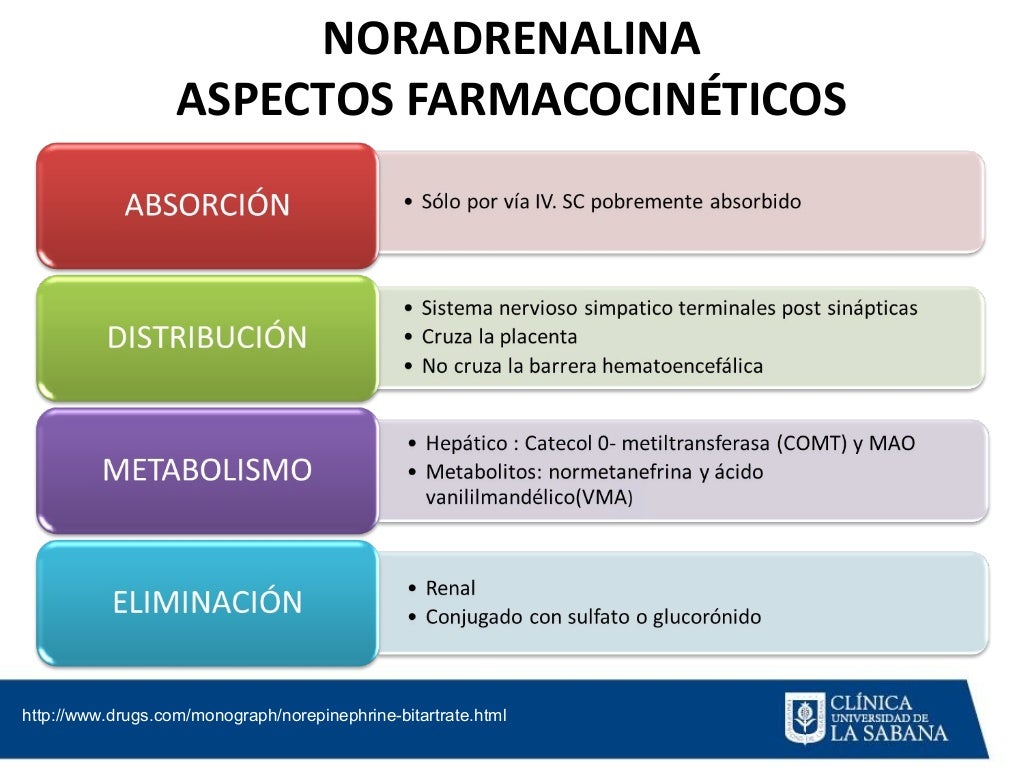 NORADRENALINA
ASPECTOS FARMACOCINÉTICOS

ABSORCIÓN
• Sólo por vía IV. SC pobremente absorbido

DISTRIBUCIÓN
• Sistema nervioso simpatico terminales post sinápticas
• Cruza la placenta
• No cruza la barrera hematoencefálica

METABOLISMO
• Hepático : Catecol 0- metiltransferasa (COMT) y MAO
• Metabolitos: normetanefrina y ácido vanililmandélico(VMA)

ELIMINACIÓN
• Renal
• Conjugado con sulfato o glucorónido

http://www.drugs.com/monograph/norepinephrine-bitartrate.html

CLÍNICA UNIVERSIDAD DE LA SABANA